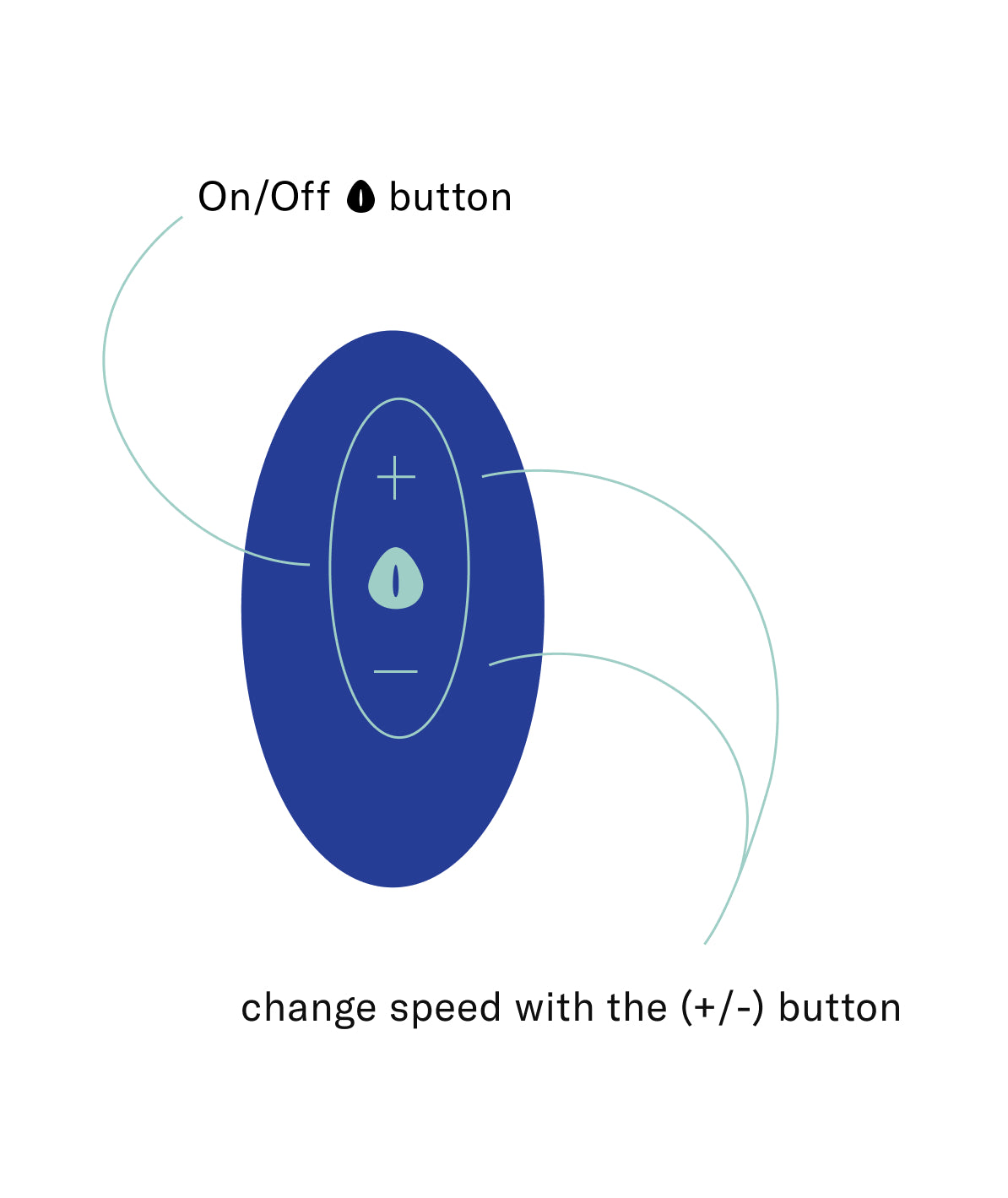 On/Off button

+

−

change speed with the (+/-) button